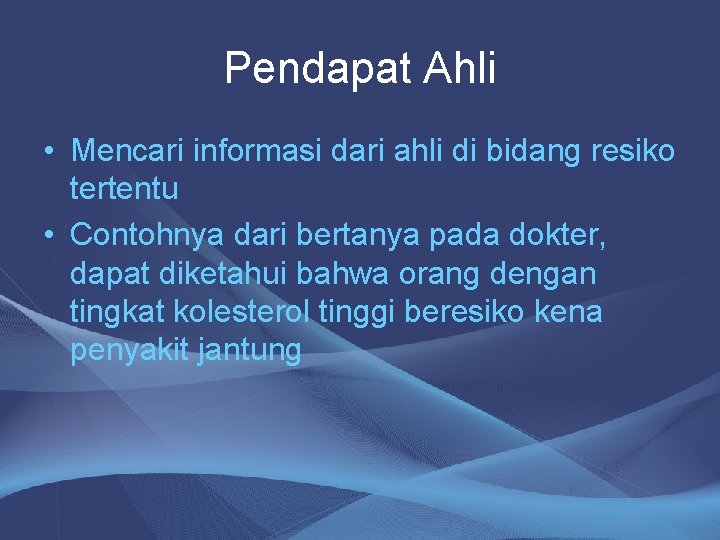 Pendapat Ahli

• Mencari informasi dari ahli di bidang resiko tertentu
• Contohnya dari bertanya pada dokter, dapat diketahui bahwa orang dengan tingkat kolesterol tinggi beresiko kena penyakit jantung